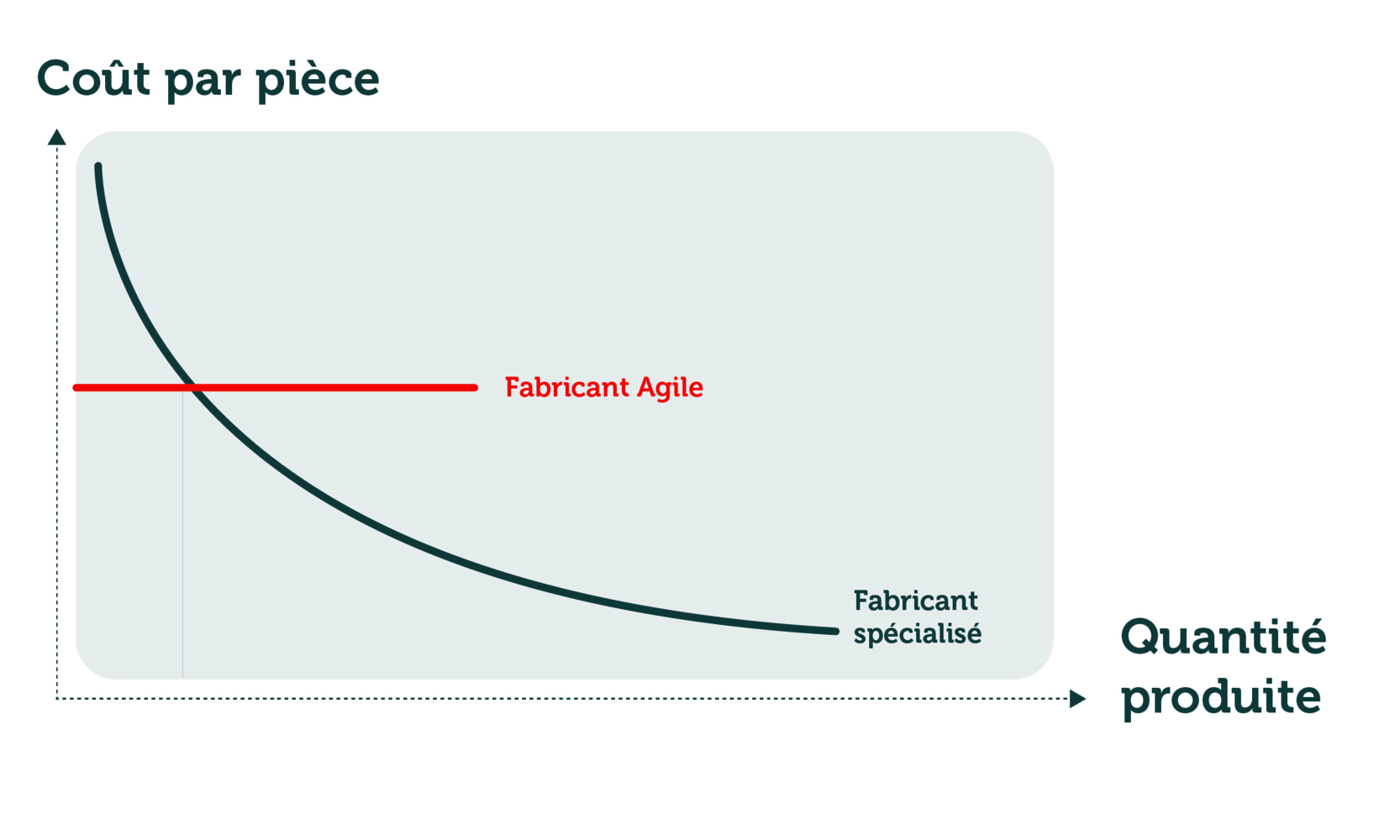 Coût par pièce

Fabricant Agile

Fabricant spécialisé

Quantité produite